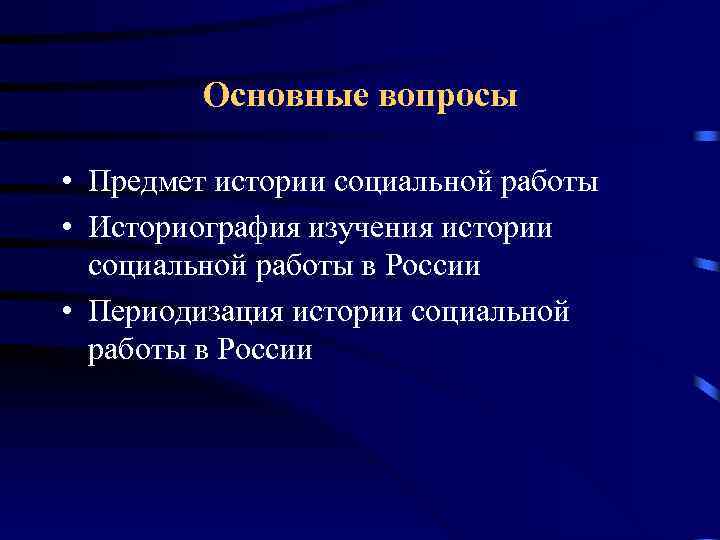 Основные вопросы

• Предмет истории социальной работы
• Историография изучения истории социальной работы в России
• Периодизация истории социальной работы в России